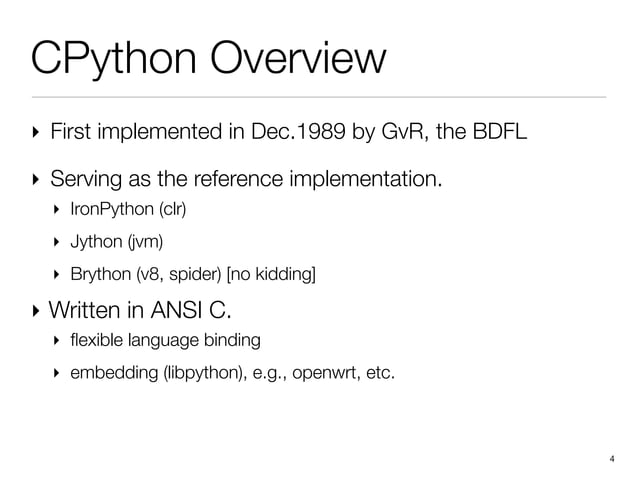 CPython Overview

‣ First implemented in Dec.1989 by GvR, the BDFL

‣ Serving as the reference implementation.

‣ IronPython (clr)

‣ Jython (jvm)

‣ Brython (v8, spider) [no kidding]

‣ Written in ANSI C.

‣ flexible language binding

‣ embedding (libpython), e.g., openwrt, etc.

4